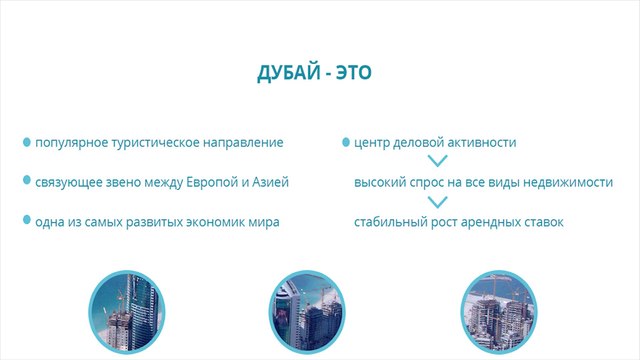 ДУБАЙ - ЭТО

популярное туристическое направление

связующее звено между Европой и Азией

одна из самых развитых экономик мира

центр деловой активности

высокий спрос на все виды недвижимости

стабильный рост арендных ставок